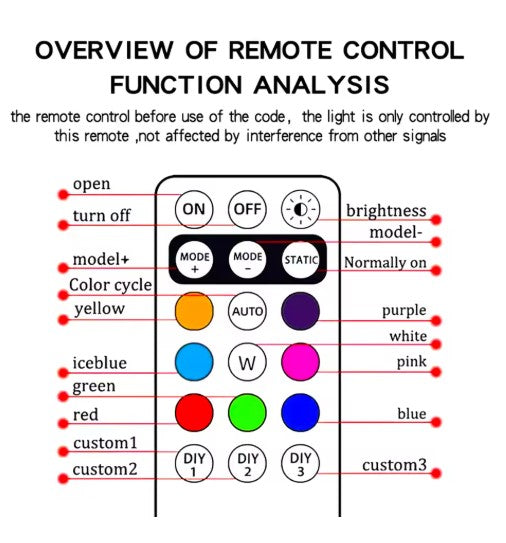 OVERVIEW OF REMOTE CONTROL FUNCTION ANALYSIS

the remote control before use of the code, the light is only controlled by this remote ,not affected by interference from other signals

open
turn off
model+
Color cycle
yellow
iceblue
green
red
custom1
custom2

ON
OFF
MODE +
MODE -
STATIC
AUTO
W
DIY 1
DIY 2
DIY 3

brightness
model-
Normally on
purple
white
pink
blue
custom3